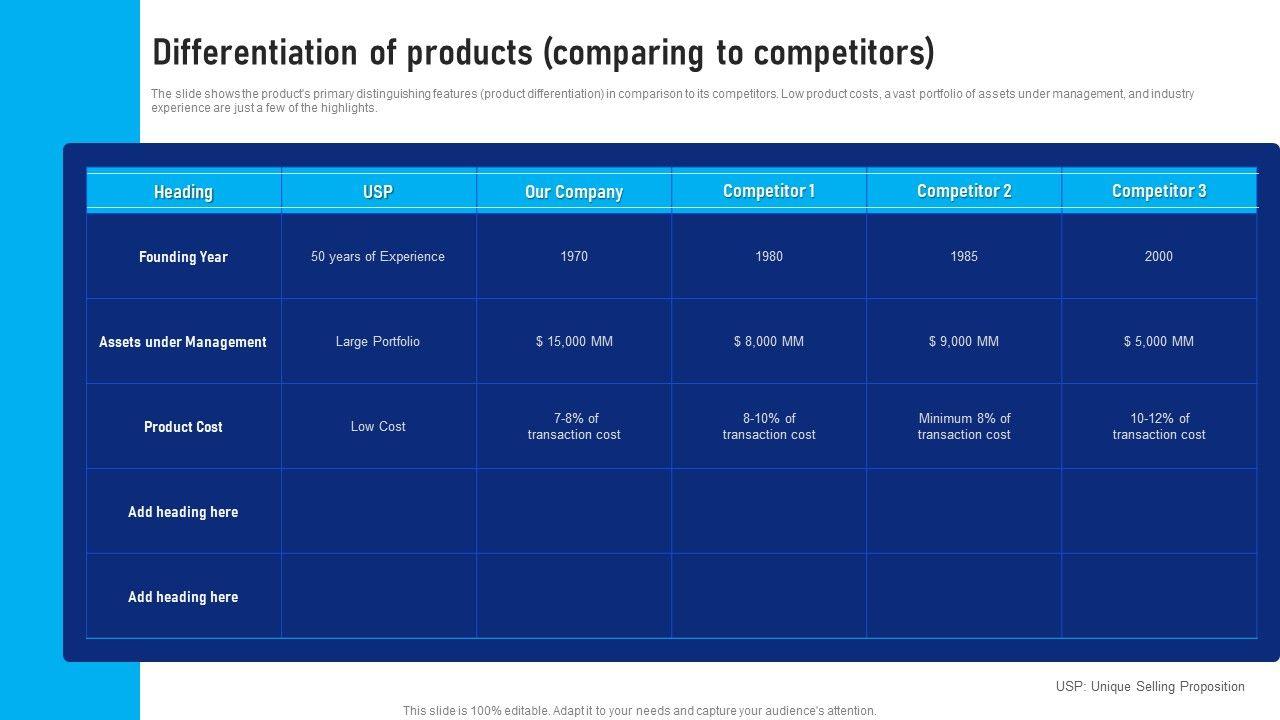 Differentiation of products (comparing to competitors)

The slide shows the product's primary distinguishing features (product differentiation) in comparison to its competitors. Low product costs, a vast portfolio of assets under management, and industry experience are just a few of the highlights.

| Heading | USP | Our Company | Competitor 1 | Competitor 2 | Competitor 3 |
|---|---|---|---|---|---|
| Founding Year | 50 years of Experience | 1970 | 1980 | 1985 | 2000 |
| Assets under Management | Large Portfolio | \$ 15,000 MM | \$ 8,000 MM | \$ 9,000 MM | \$ 5,000 MM |
| Product Cost | Low Cost | 7-8% of transaction cost | 8-10% of transaction cost | Minimum 8% of transaction cost | 10-12% of transaction cost |
| Add heading here | | | | | |
| Add heading here | | | | | |

USP: Unique Selling Proposition

This slide is 100% editable. Adapt it to your needs and capture your audience's attention.